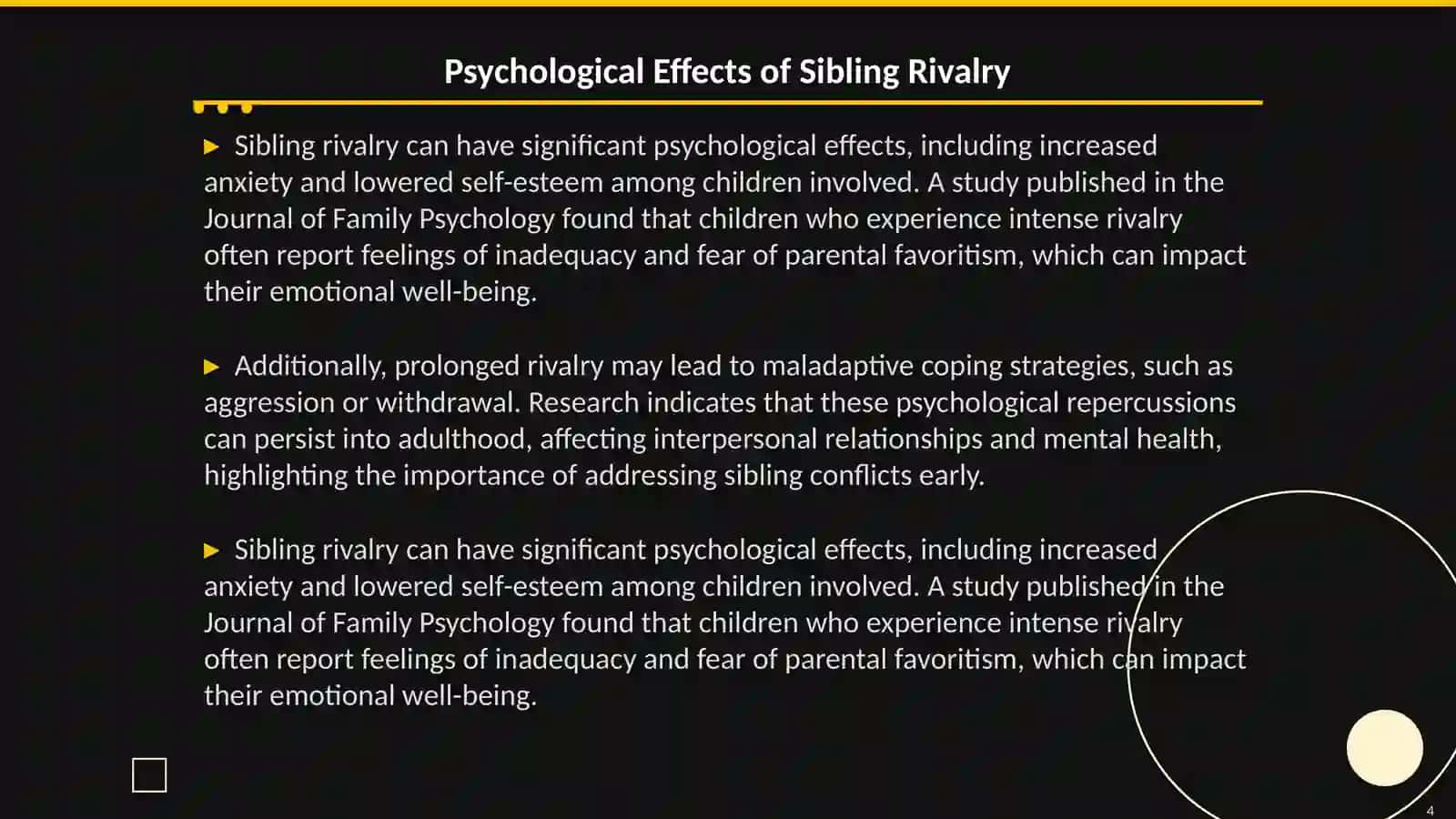 Psychological Effects of Sibling Rivalry

▶ Sibling rivalry can have significant psychological effects, including increased anxiety and lowered self-esteem among children involved. A study published in the Journal of Family Psychology found that children who experience intense rivalry often report feelings of inadequacy and fear of parental favoritism, which can impact their emotional well-being.

▶ Additionally, prolonged rivalry may lead to maladaptive coping strategies, such as aggression or withdrawal. Research indicates that these psychological repercussions can persist into adulthood, affecting interpersonal relationships and mental health, highlighting the importance of addressing sibling conflicts early.

▶ Sibling rivalry can have significant psychological effects, including increased anxiety and lowered self-esteem among children involved. A study published in the Journal of Family Psychology found that children who experience intense rivalry often report feelings of inadequacy and fear of parental favoritism, which can impact their emotional well-being.

4